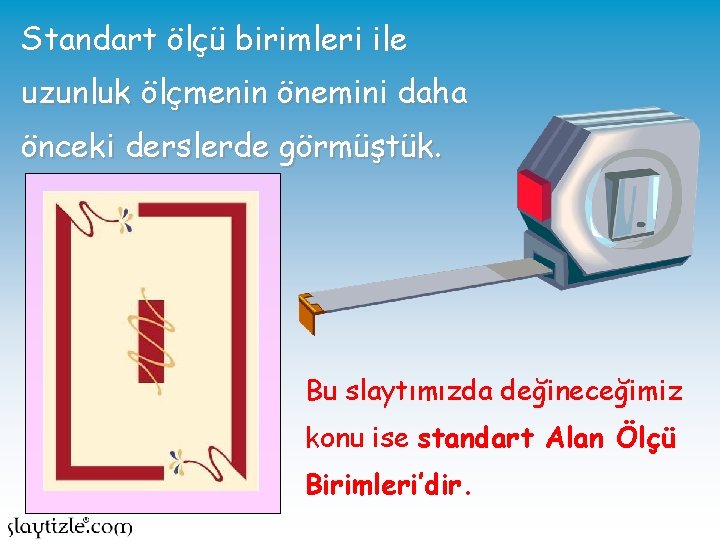 Standart ölçü birimleri ile uzunluk ölçmenin önemini daha önceki derslerde görmüştük.

Bu slaytımızda değineceğimiz konu ise standart Alan Ölçü Birimleri'dir.

slaytizle.com